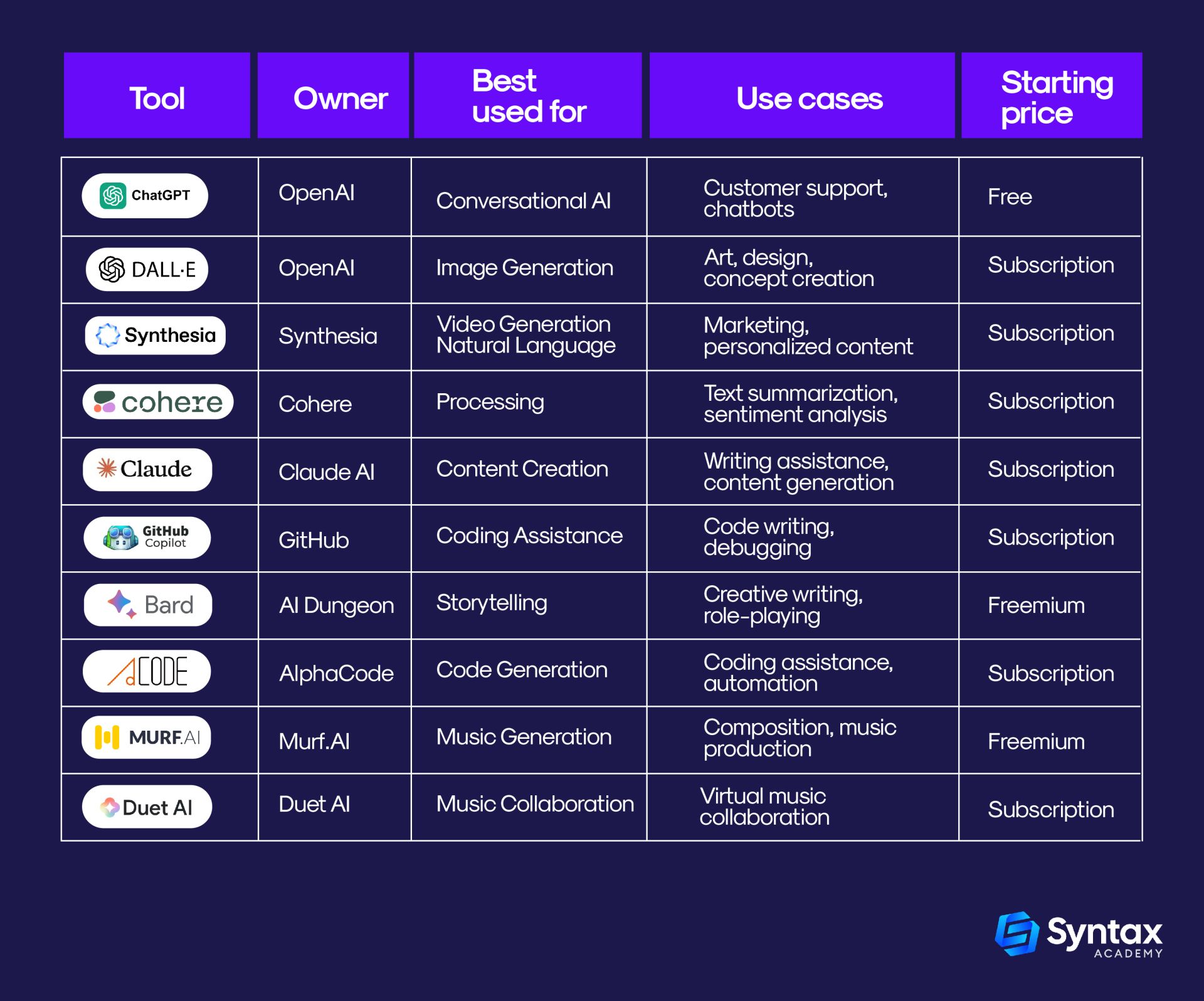 | Tool | Owner | Best used for | Use cases | Starting price |
|---|---|---|---|---|
| ChatGPT | OpenAI | Conversational AI | Customer support, chatbots | Free |
| DALL·E | OpenAI | Image Generation | Art, design, concept creation | Subscription |
| Synthesia | Synthesia | Video Generation Natural Language | Marketing, personalized content | Subscription |
| cohere | Cohere | Processing | Text summarization, sentiment analysis | Subscription |
| Claude | Claude AI | Content Creation | Writing assistance, content generation | Subscription |
| GitHub Copilot | GitHub | Coding Assistance | Code writing, debugging | Subscription |
| Bard | AI Dungeon | Storytelling | Creative writing, role-playing | Freemium |
| ACODE | AlphaCode | Code Generation | Coding assistance, automation | Subscription |
| MURF.AI | Murf.AI | Music Generation | Composition, music production | Freemium |
| Duet AI | Duet AI | Music Collaboration | Virtual music collaboration | Subscription |

Syntax ACADEMY